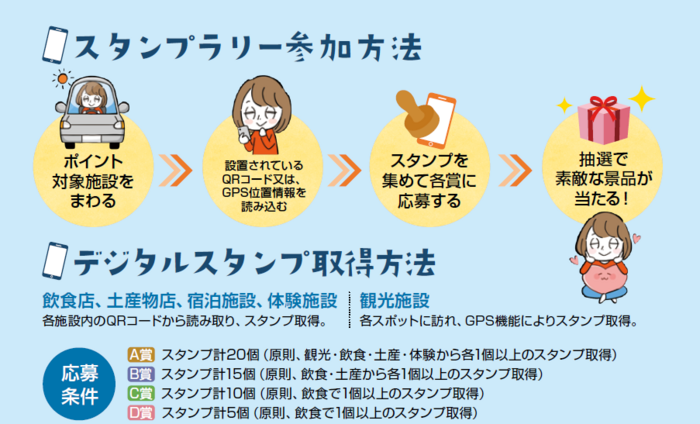 スタンプラリー参加方法

ポイント対象施設をまわる

設置されているQRコード又は、GPS位置情報を読み込む

スタンプを集めて各賞に応募する

抽選で素敵な景品が当たる！

デジタルスタンプ取得方法

飲食店、土産物店、宿泊施設、体験施設
各施設内のQRコードから読み取り、スタンプ取得。

観光施設
各スポットに訪れ、GPS機能によりスタンプ取得。

応募条件
A賞 スタンプ計20個（原則、観光・飲食・土産・体験から各1個以上のスタンプ取得）
B賞 スタンプ計15個（原則、飲食・土産から各1個以上のスタンプ取得）
C賞 スタンプ計10個（原則、飲食で1個以上のスタンプ取得）
D賞 スタンプ計5個（原則、飲食で1個以上のスタンプ取得）